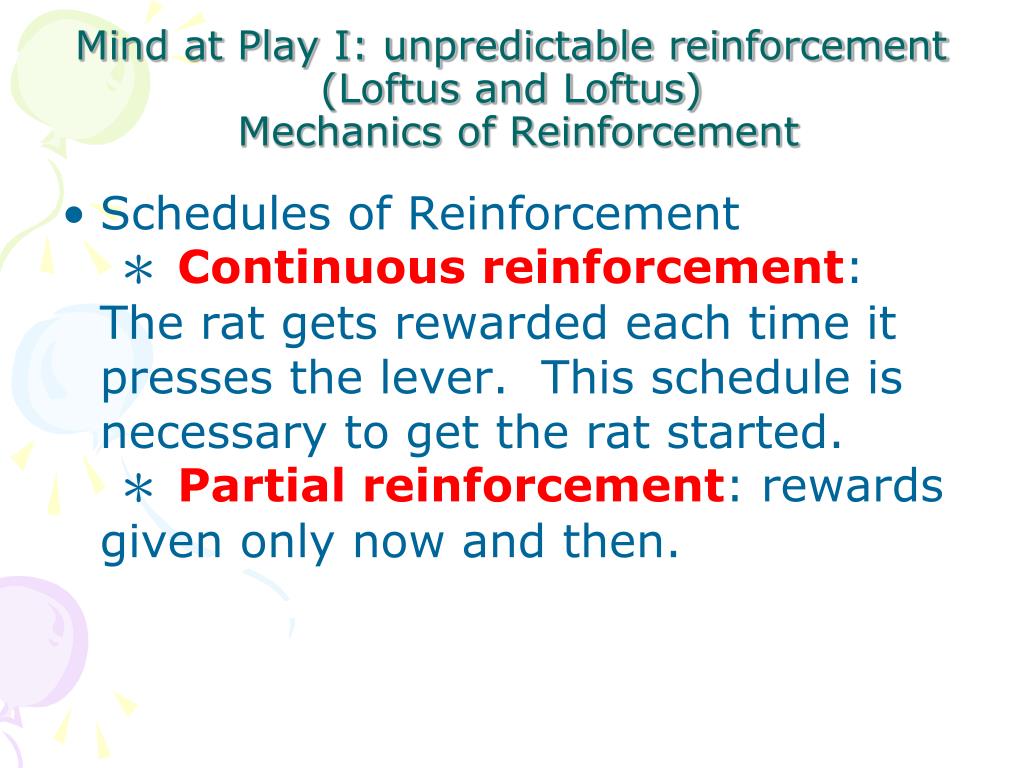 Mind at Play I: unpredictable reinforcement
(Loftus and Loftus)
Mechanics of Reinforcement

• Schedules of Reinforcement
∗ Continuous reinforcement: The rat gets rewarded each time it presses the lever.  This schedule is necessary to get the rat started.
∗ Partial reinforcement: rewards given only now and then.